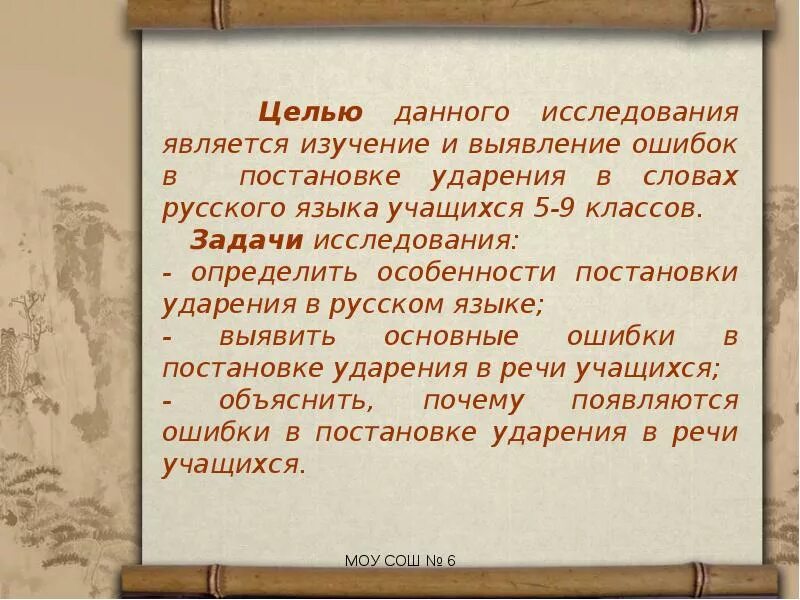 Целью данного исследования является изучение и выявление ошибок в постановке ударения в словах русского языка учащихся 5-9 классов.

Задачи исследования:
- определить особенности постановки ударения в русском языке;
- выявить основные ошибки в постановке ударения в речи учащихся;
- объяснить, почему появляются ошибки в постановке ударения в речи учащихся.

МОУ СОШ № 6